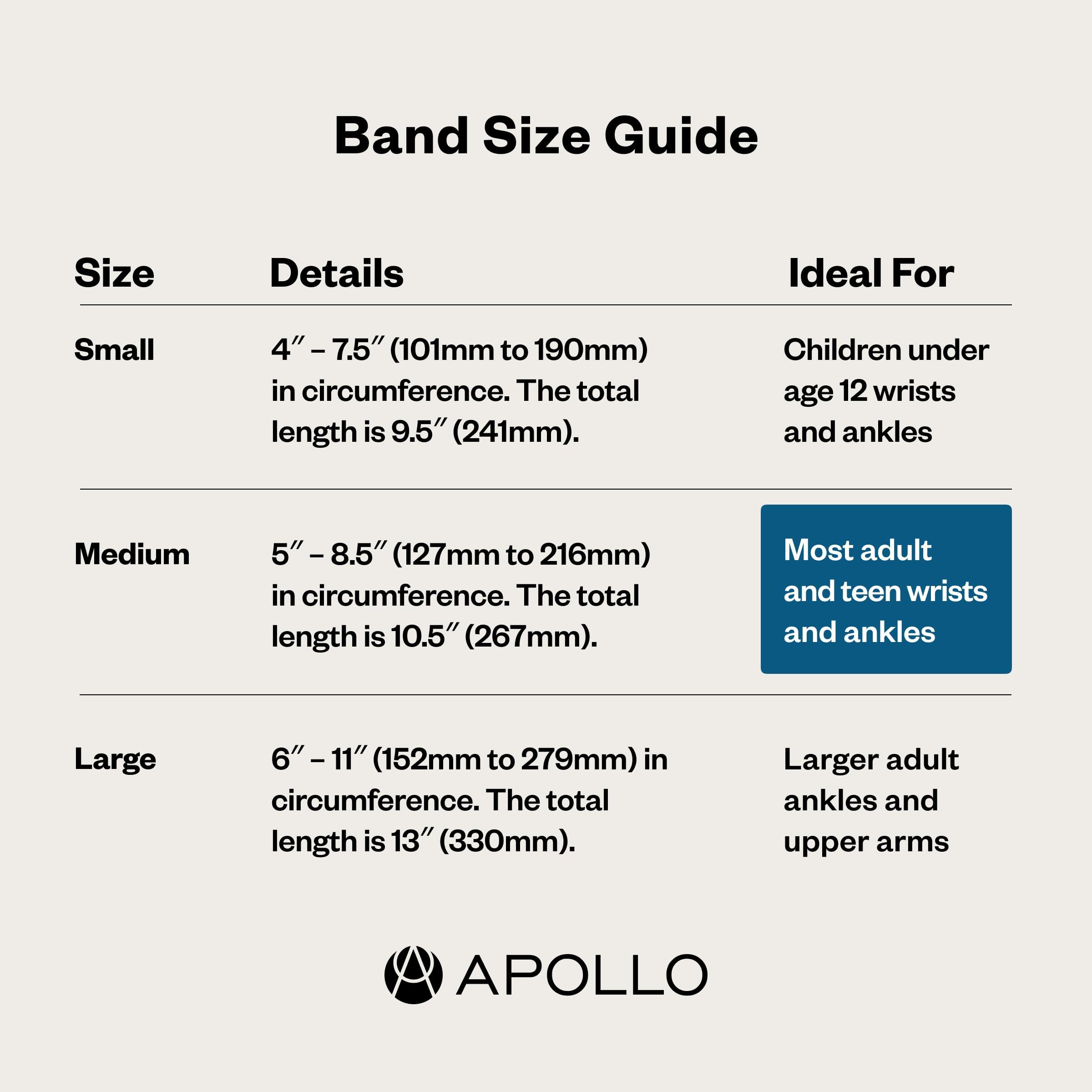 Band Size Guide

| Size | Details | Ideal For |
|---|---|---|
| Small | 4″ – 7.5″ (101mm to 190mm) in circumference. The total length is 9.5″ (241mm). | Children under age 12 wrists and ankles |
| Medium | 5″ – 8.5″ (127mm to 216mm) in circumference. The total length is 10.5″ (267mm). | Most adult and teen wrists and ankles |
| Large | 6″ – 11″ (152mm to 279mm) in circumference. The total length is 13″ (330mm). | Larger adult ankles and upper arms |

APOLLO